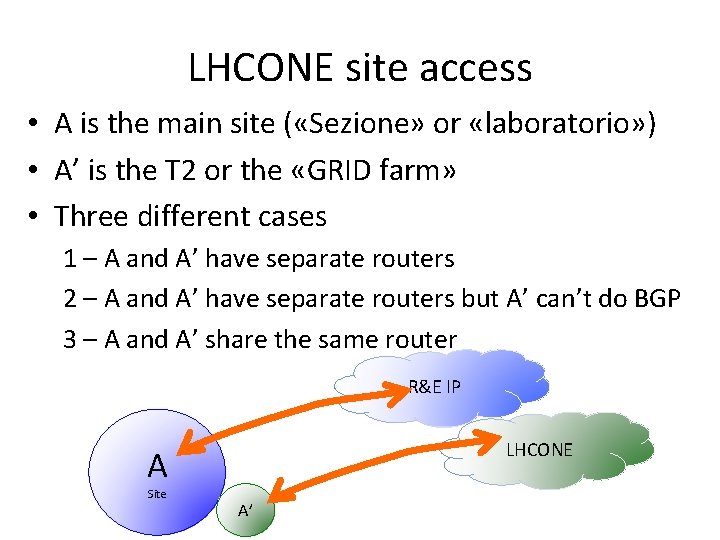 LHCONE site access

• A is the main site («Sezione» or «laboratorio»)
• A' is the T2 or the «GRID farm»
• Three different cases
1 – A and A' have separate routers
2 – A and A' have separate routers but A' can't do BGP
3 – A and A' share the same router

R&E IP

LHCONE

A
Site

A'